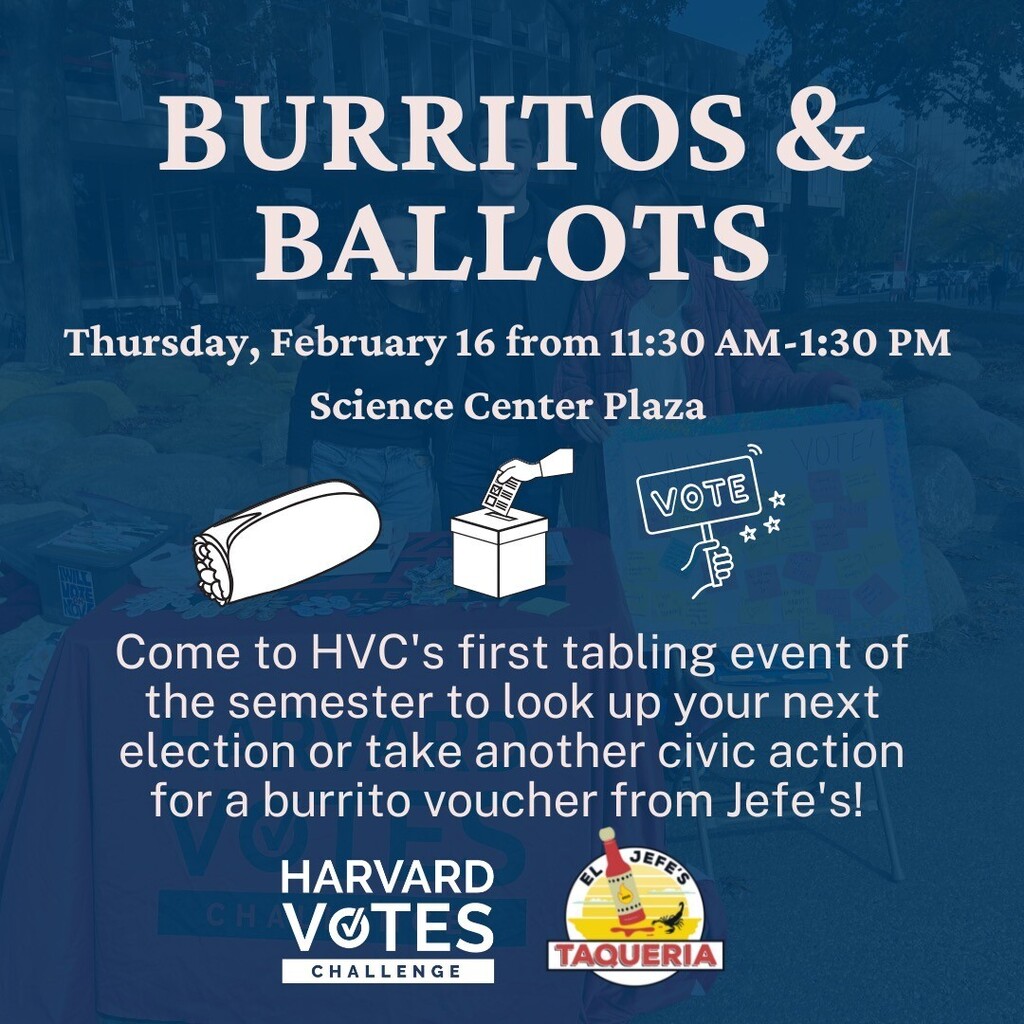 BURRITOS & BALLOTS

Thursday, February 16 from 11:30 AM-1:30 PM

Science Center Plaza

VOTE

Come to HVC's first tabling event of the semester to look up your next election or take another civic action for a burrito voucher from Jefe's!

HARVARD VOTES CHALLENGE

EL JEFE'S TAQUERIA